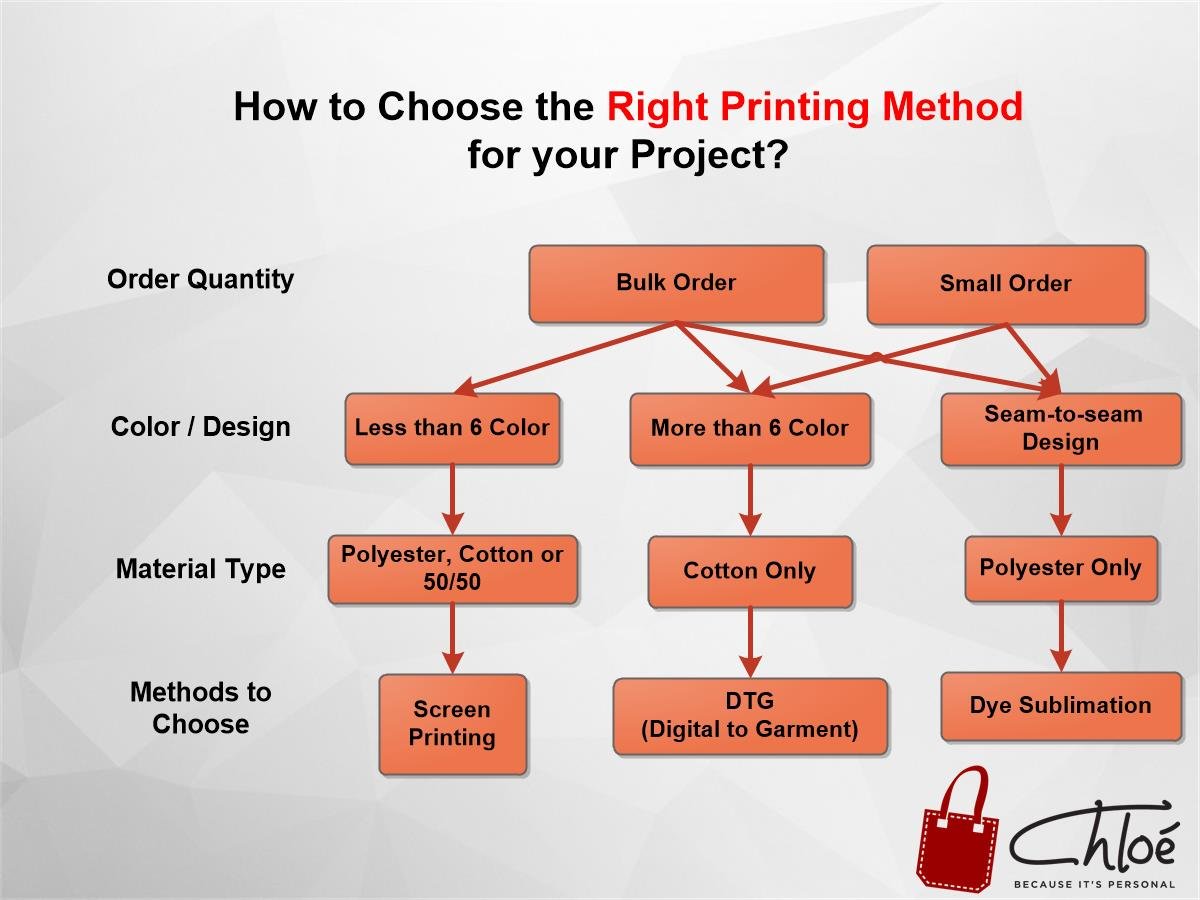 How to Choose the Right Printing Method for your Project?

Order Quantity

Bulk Order

Small Order

Color / Design

Less than 6 Color

More than 6 Color

Seam-to-seam Design

Material Type

Polyester, Cotton or 50/50

Cotton Only

Polyester Only

Methods to Choose

Screen Printing

DTG (Digital to Garment)

Dye Sublimation

Chloé

BECAUSE IT'S PERSONAL